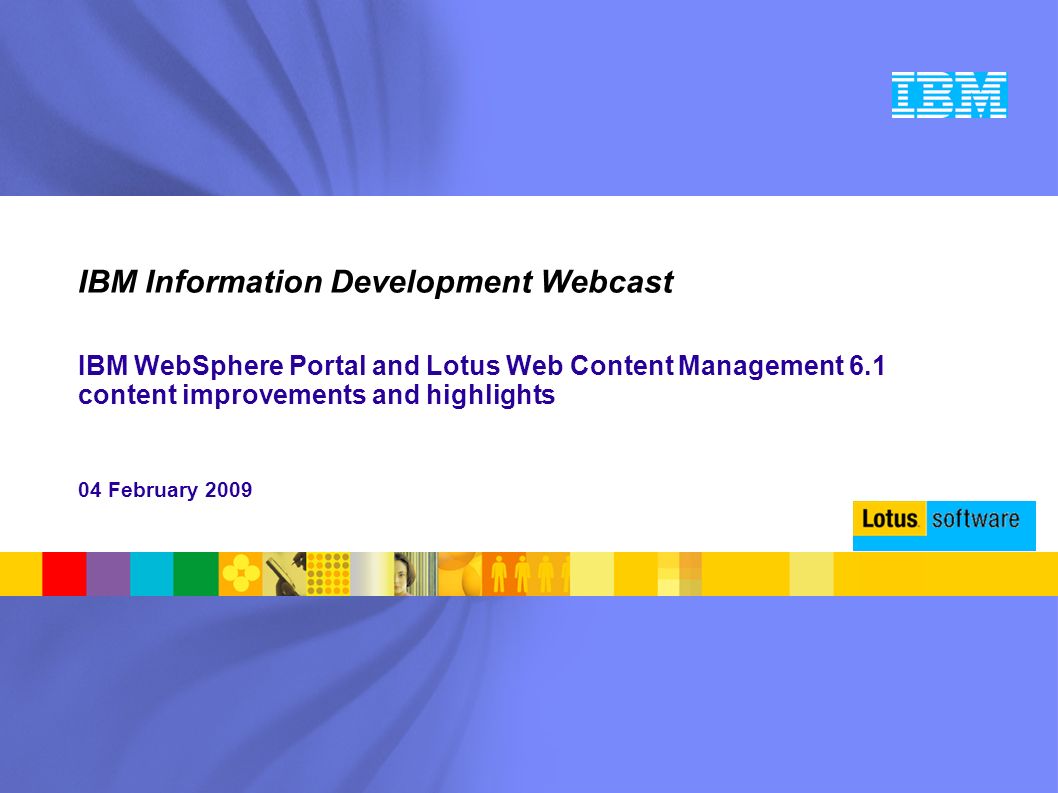 IBM

IBM Information Development Webcast

IBM WebSphere Portal and Lotus Web Content Management 6.1 content improvements and highlights

04 February 2009

Lotus. software